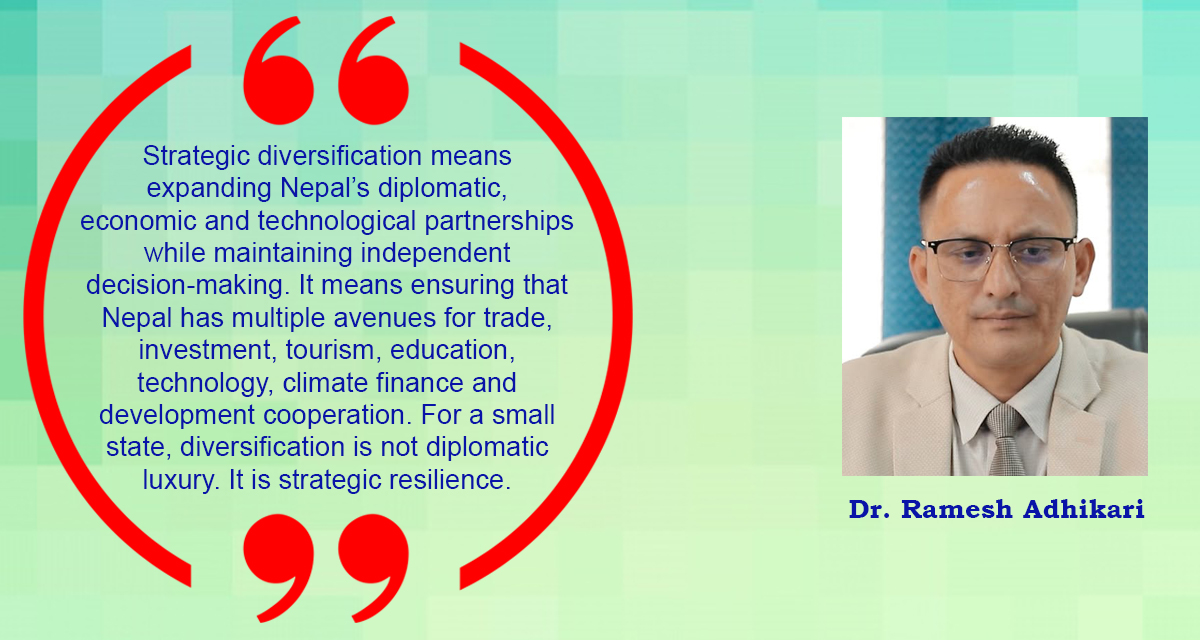 Strategic diversification means expanding Nepal's diplomatic, economic and technological partnerships while maintaining independent decision-making. It means ensuring that Nepal has multiple avenues for trade, investment, tourism, education, technology, climate finance and development cooperation. For a small state, diversification is not diplomatic luxury. It is strategic resilience.

Dr. Ramesh Adhikari